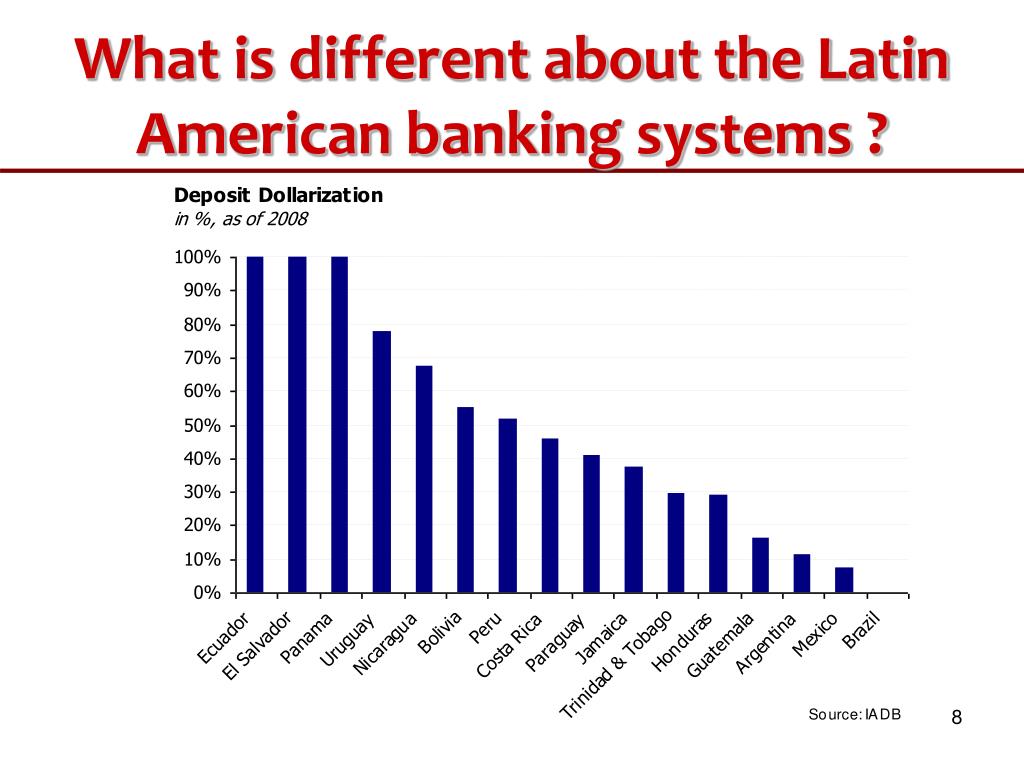 What is different about the Latin American banking systems ?

Deposit Dollarization
in %, as of 2008

100%
90%
80%
70%
60%
50%
40%
30%
20%
10%
0%

Ecuador
El Salvador
Panama
Uruguay
Nicaragua
Bolivia
Peru
Costa Rica
Paraguay
Jamaica
Trinidad & Tobago
Honduras
Guatemala
Argentina
Mexico
Brazil

Source: IADB

8